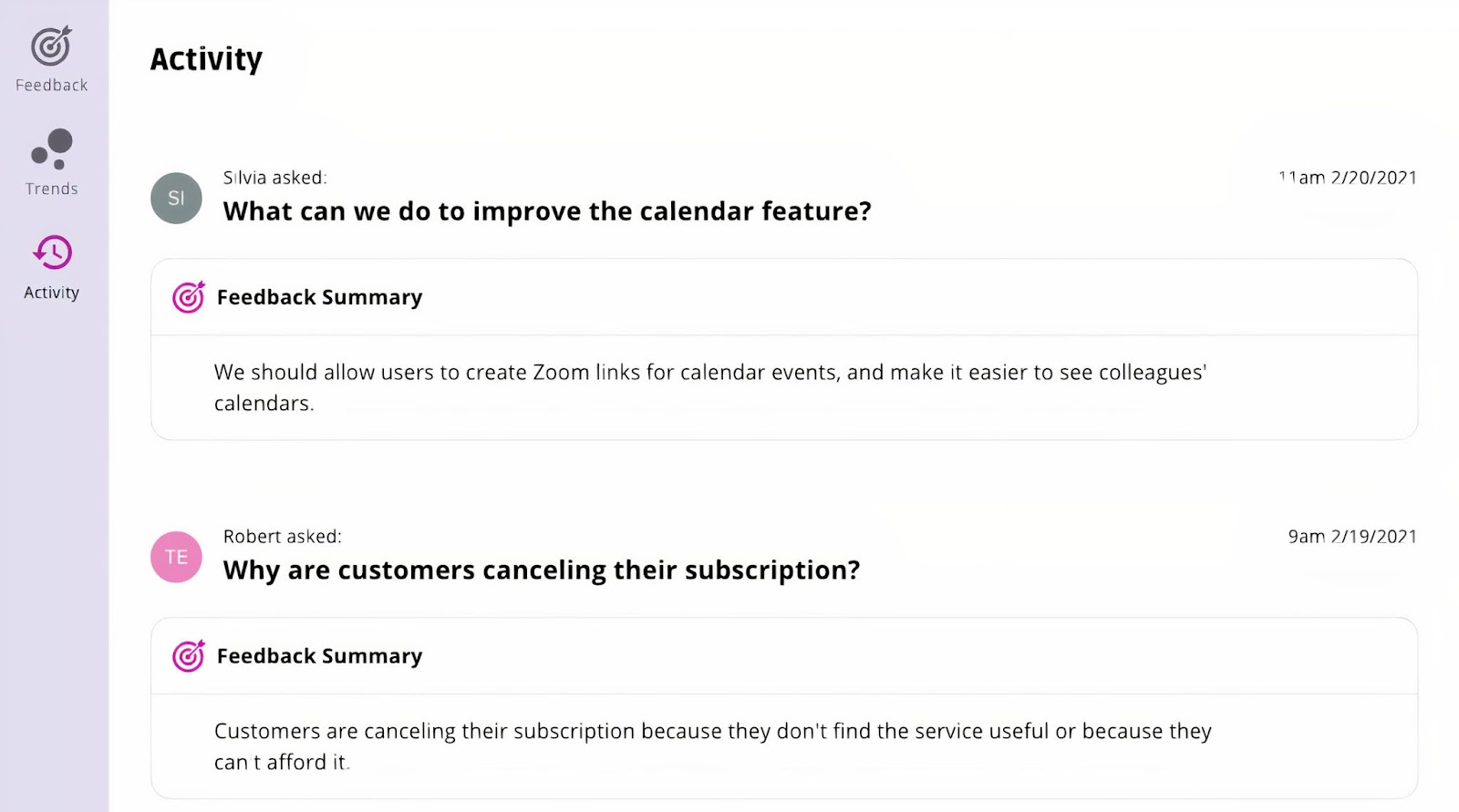 Feedback

Trends

Activity

Activity

SI

Silvia asked:

11am 2/20/2021

What can we do to improve the calendar feature?

Feedback Summary

We should allow users to create Zoom links for calendar events, and make it easier to see colleagues' calendars.

TE

Robert asked:

9am 2/19/2021

Why are customers canceling their subscription?

Feedback Summary

Customers are canceling their subscription because they don't find the service useful or because they can t afford it.